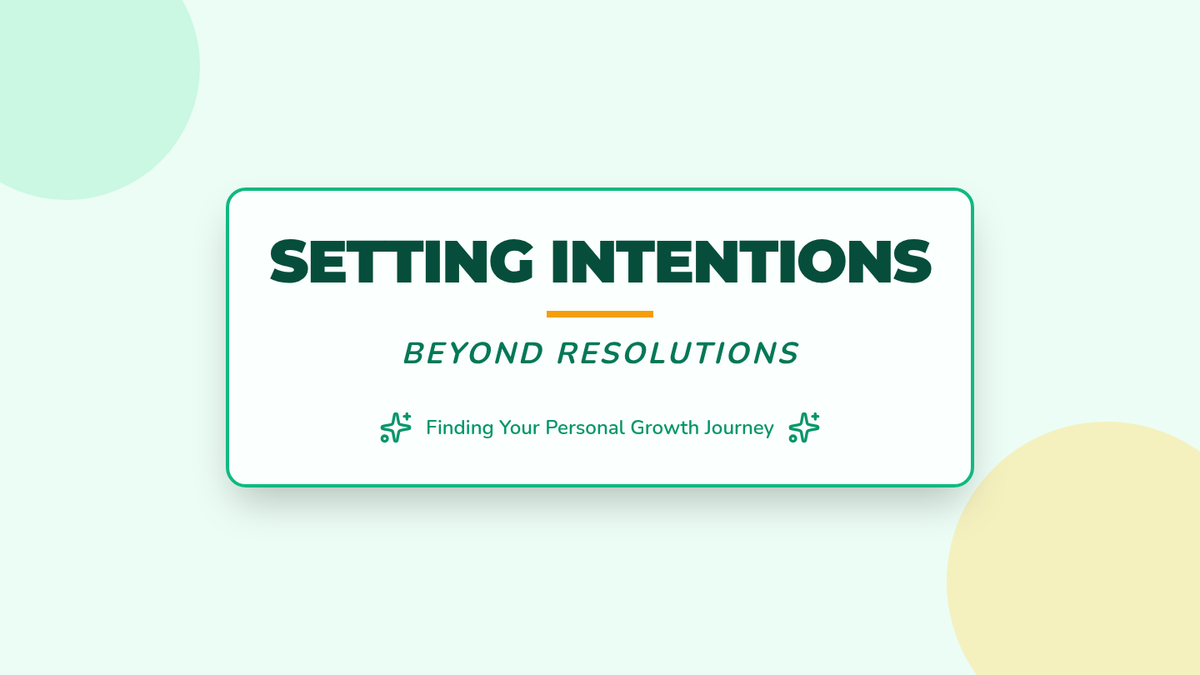 SETTING INTENTIONS

BEYOND RESOLUTIONS

Finding Your Personal Growth Journey